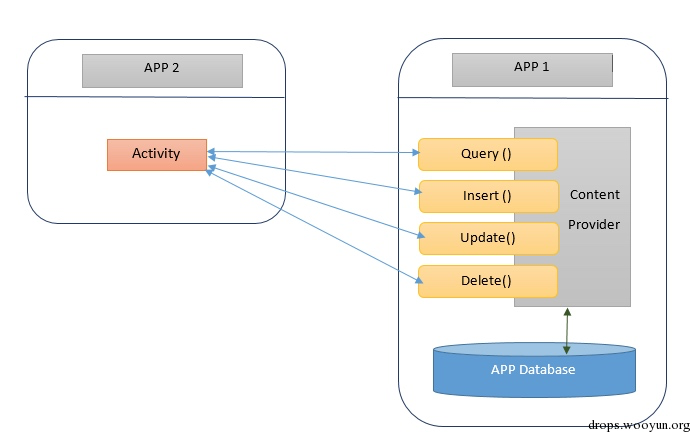 APP 2

Activity

APP 1

Query ()

Insert ()

Update()

Delete()

Content Provider

APP Database

drops.wooyun.org